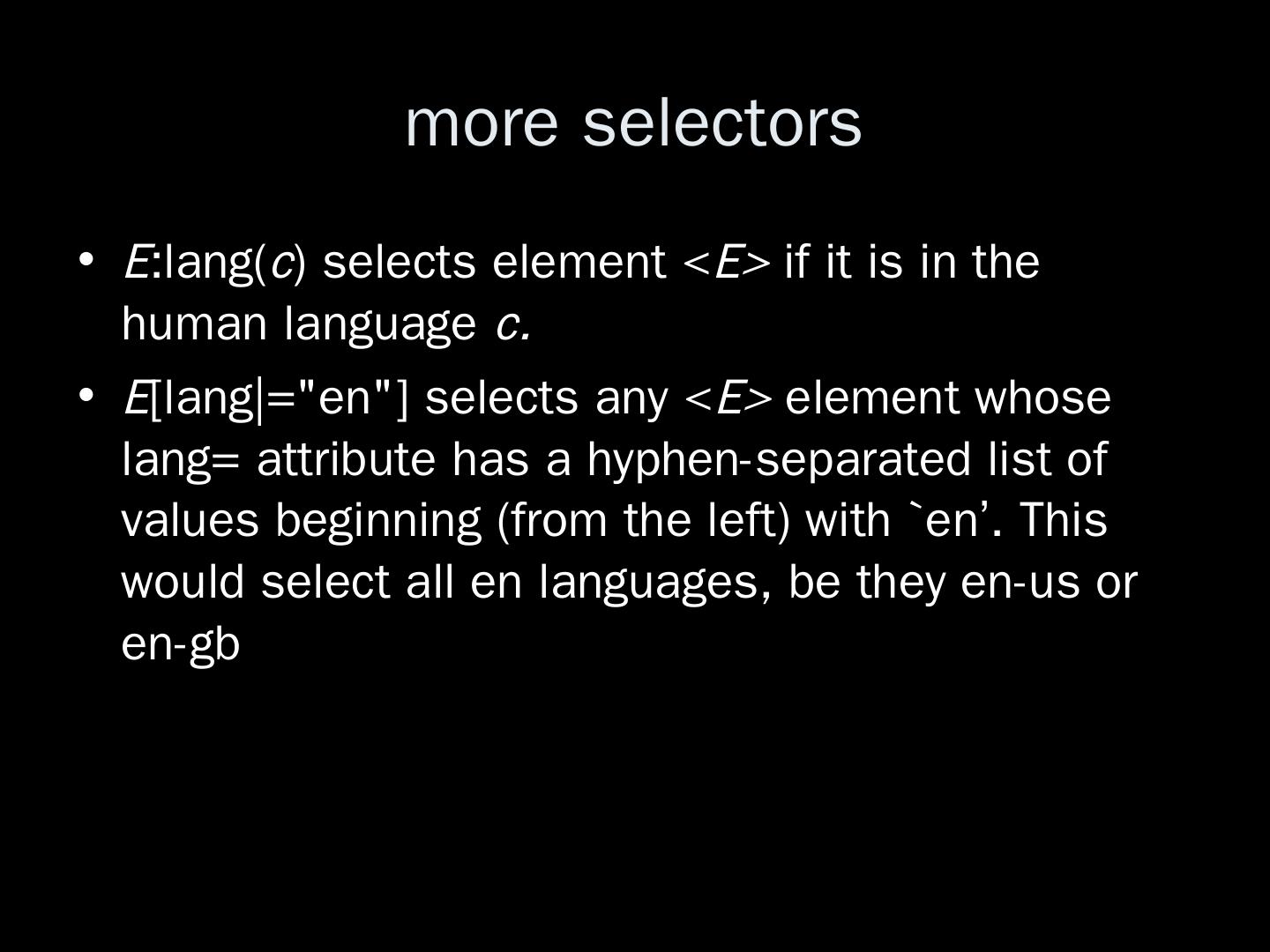 more selectors

• E:lang(c) selects element <E> if it is in the human language c.

• E[lang|="en"] selects any <E> element whose lang= attribute has a hyphen-separated list of values beginning (from the left) with `en’. This would select all en languages, be they en-us or en-gb